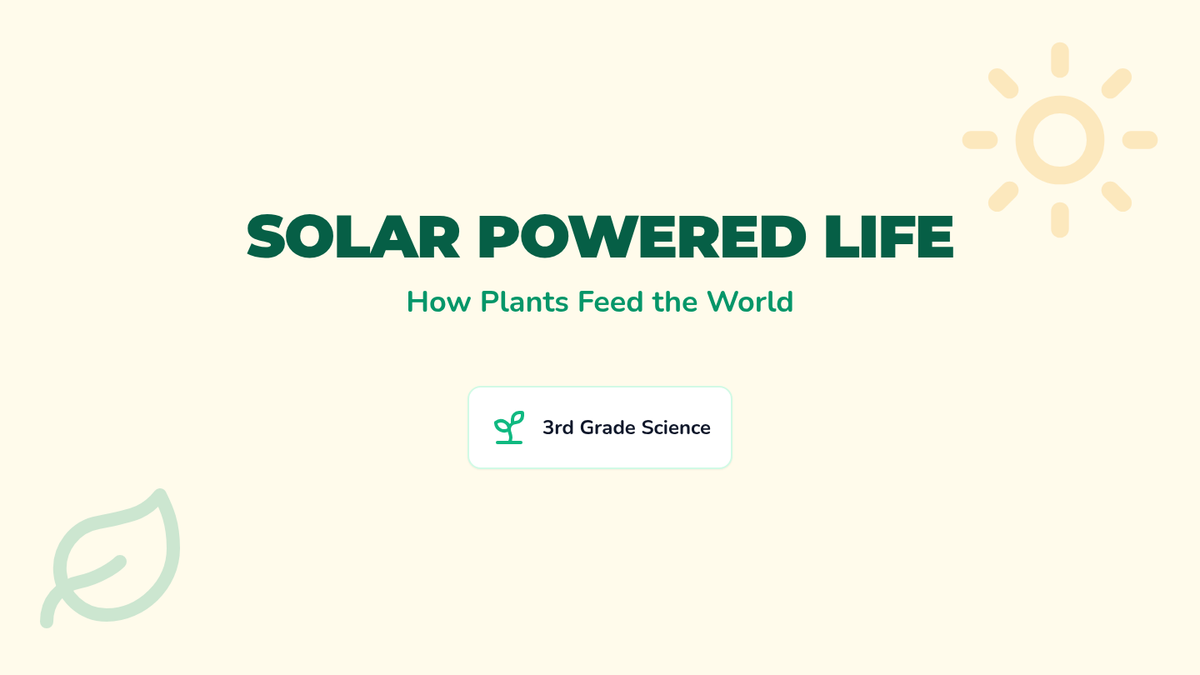 SOLAR POWERED LIFE

How Plants Feed the World

3rd Grade Science